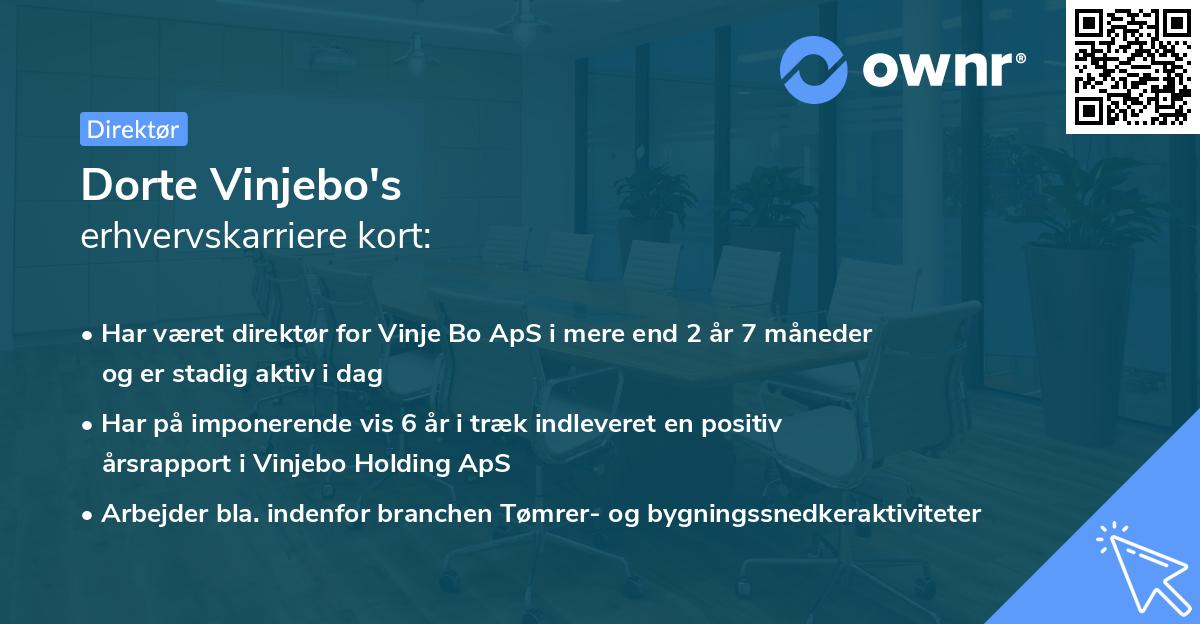 ownr®

Direktør

Dorte Vinjebo's
erhvervskarriere kort:

• Har været direktør for Vinje Bo ApS i mere end 2 år 7 måneder og er stadig aktiv i dag
• Har på imponerende vis 6 år i træk indleveret en positiv årsrapport i Vinjebo Holding ApS
• Arbejder bla. indenfor branchen Tømrer- og bygningssnedkeraktiviteter